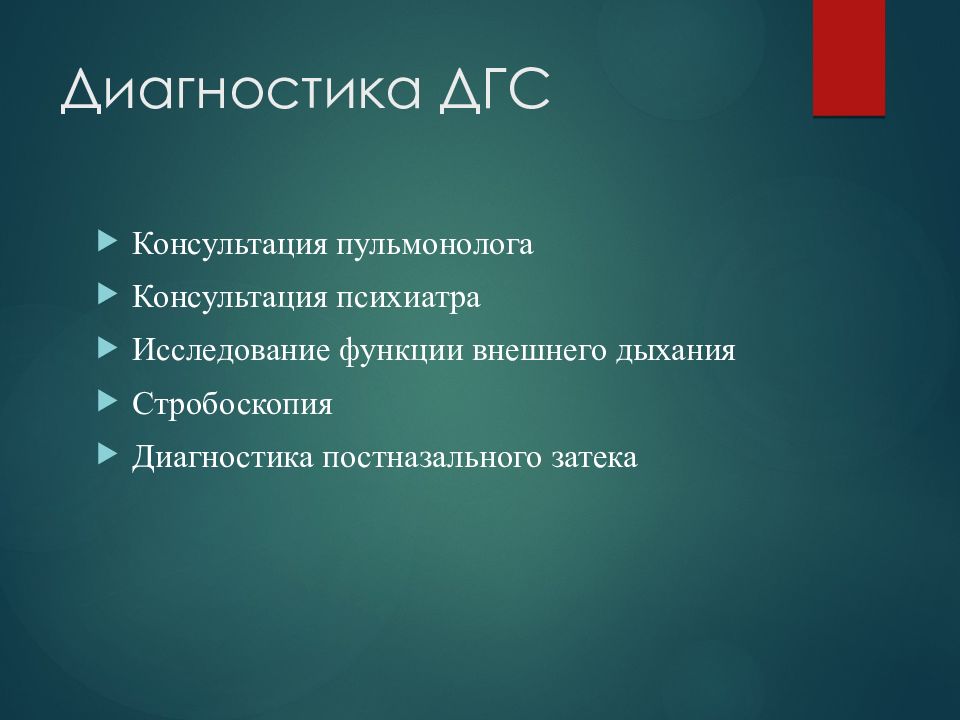 Диагностика ДГС

Консультация пульмонолога
Консультация психиатра
Исследование функции внешнего дыхания
Стробоскопия
Диагностика постназального затека